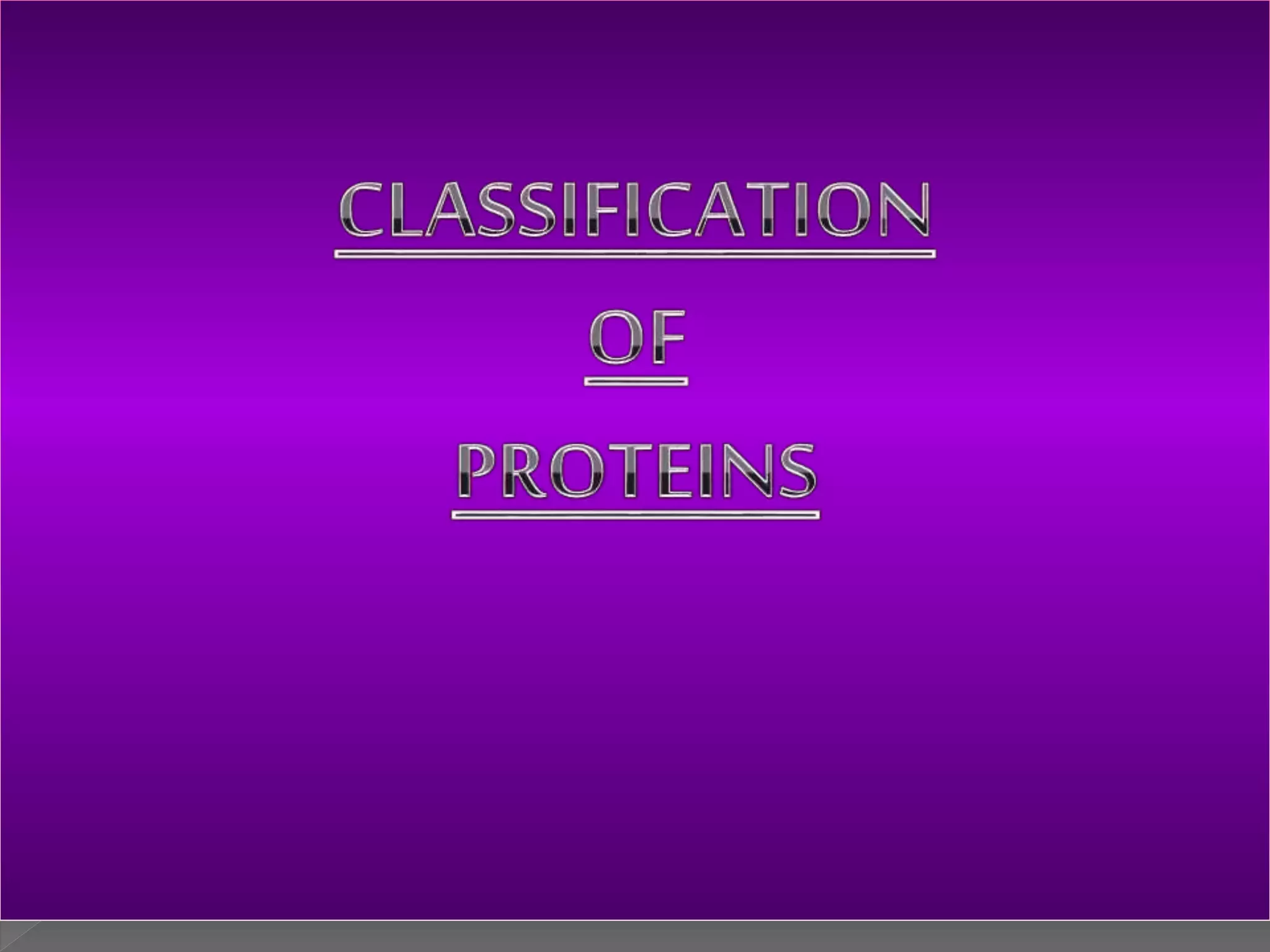 CLASSIFICATION

OF

PROTEINS